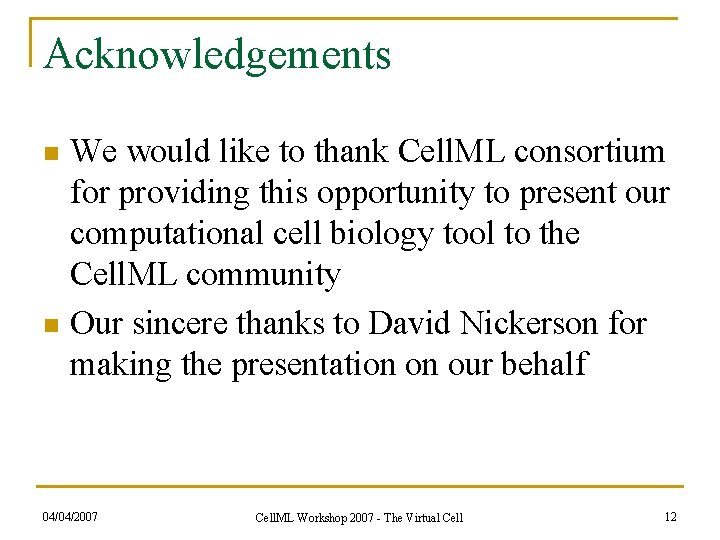 Acknowledgements

We would like to thank CellML consortium for providing this opportunity to present our computational cell biology tool to the CellML community

Our sincere thanks to David Nickerson for making the presentation on our behalf

04/04/2007

CellML Workshop 2007 - The Virtual Cell

12